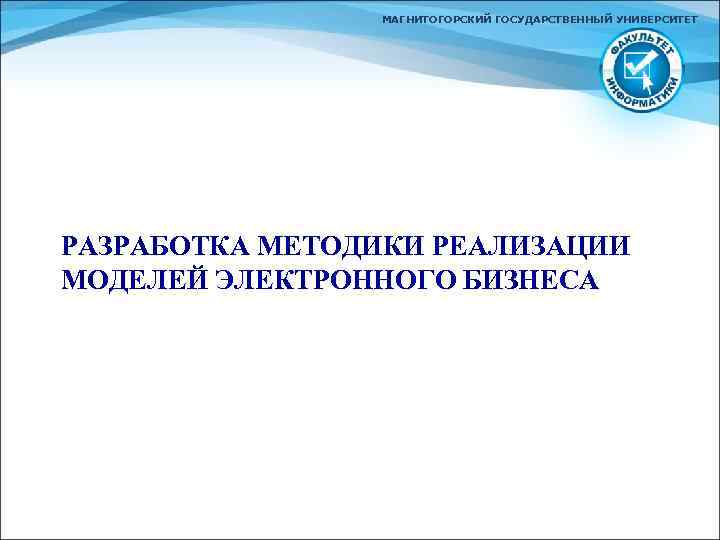 МАГНИТОГОРСКИЙ ГОСУДАРСТВЕННЫЙ УНИВЕРСИТЕТ

ФАКУЛЬТЕТ ИНФОРМАТИКИ

РАЗРАБОТКА МЕТОДИКИ РЕАЛИЗАЦИИ МОДЕЛЕЙ ЭЛЕКТРОННОГО БИЗНЕСА